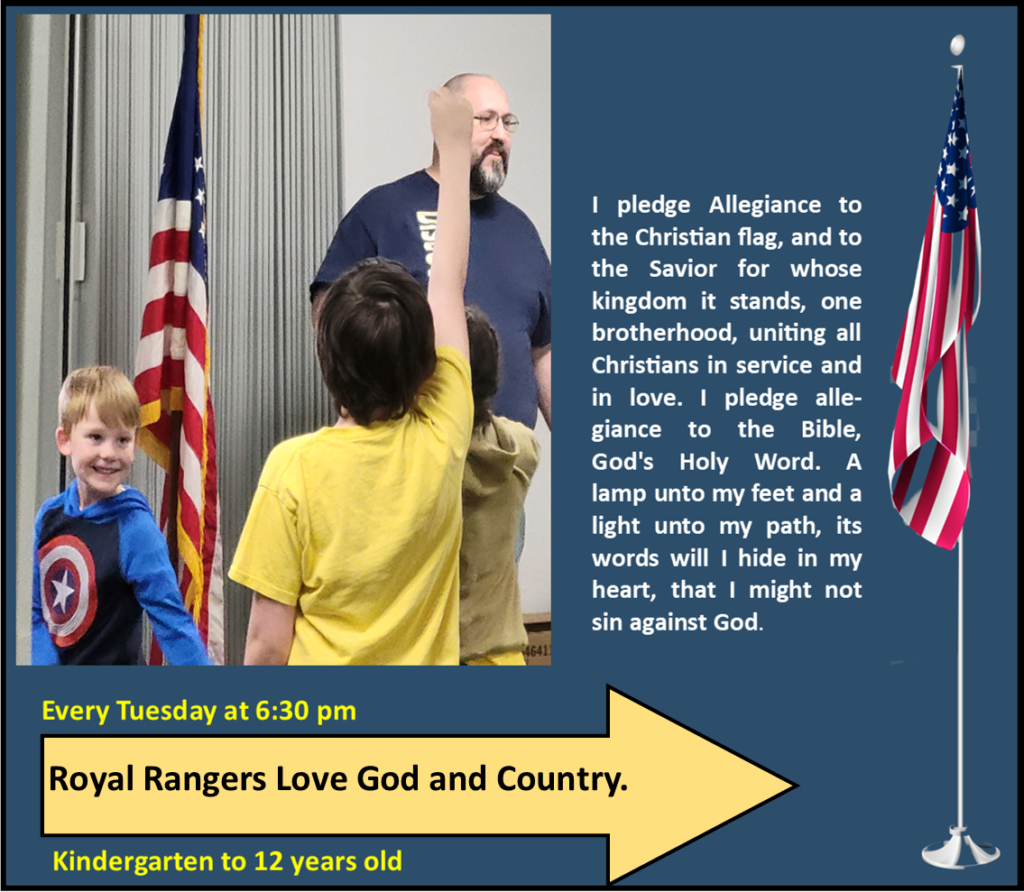 I pledge Allegiance to the Christian flag, and to the Savior for whose kingdom it stands, one brotherhood, uniting all Christians in service and in love. I pledge allegiance to the Bible, God's Holy Word. A lamp unto my feet and a light unto my path, its words will I hide in my heart, that I might not sin against God.

Every Tuesday at 6:30 pm

Royal Rangers Love God and Country.

Kindergarten to 12 years old